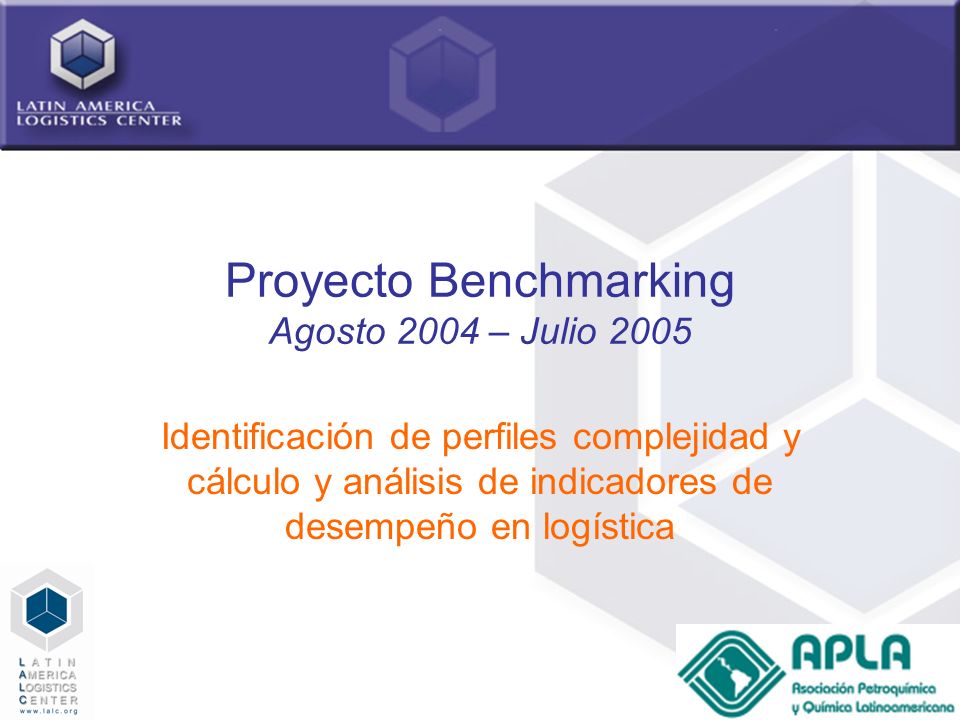 LATIN AMERICA
LOGISTICS CENTER

Proyecto Benchmarking
Agosto 2004 – Julio 2005

Identificación de perfiles complejidad y cálculo y análisis de indicadores de desempeño en logística

LATIN
AMERICA
LOGISTICS
CENTER
www.lalc.org

APLA
Asociación Petroquímica y Química Latinoamericana